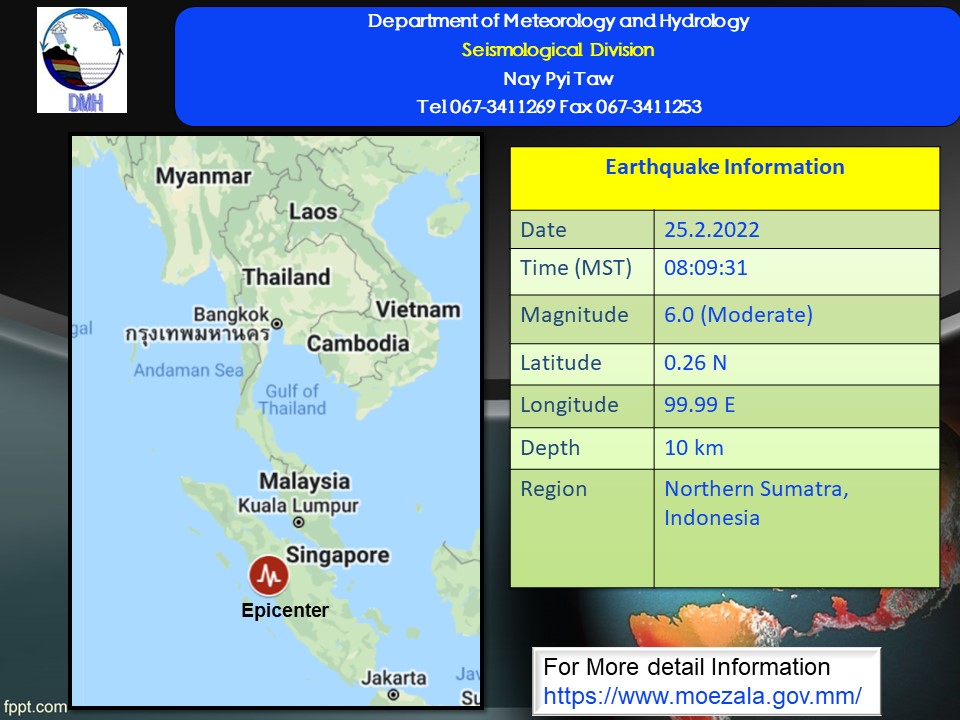 DMH

Department of Meteorology and Hydrology
Seismological Division
Nay Pyi Taw
Tel 067-3411269 Fax 067-3411253

Myanmar
Laos
Thailand
Bangkok
กรุงเทพมหานคร
Vietnam
Cambodia
gal
Andaman Sea
Gulf of Thailand
Malaysia
Kuala Lumpur
Singapore
Epicenter
Jakarta
Jav
Su

| Earthquake Information | |
|---|---|
| Date | 25.2.2022 |
| Time (MST) | 08:09:31 |
| Magnitude | 6.0 (Moderate) |
| Latitude | 0.26 N |
| Longitude | 99.99 E |
| Depth | 10 km |
| Region | Northern Sumatra, Indonesia |

For More detail Information
https://www.moezala.gov.mm/

fppt.com